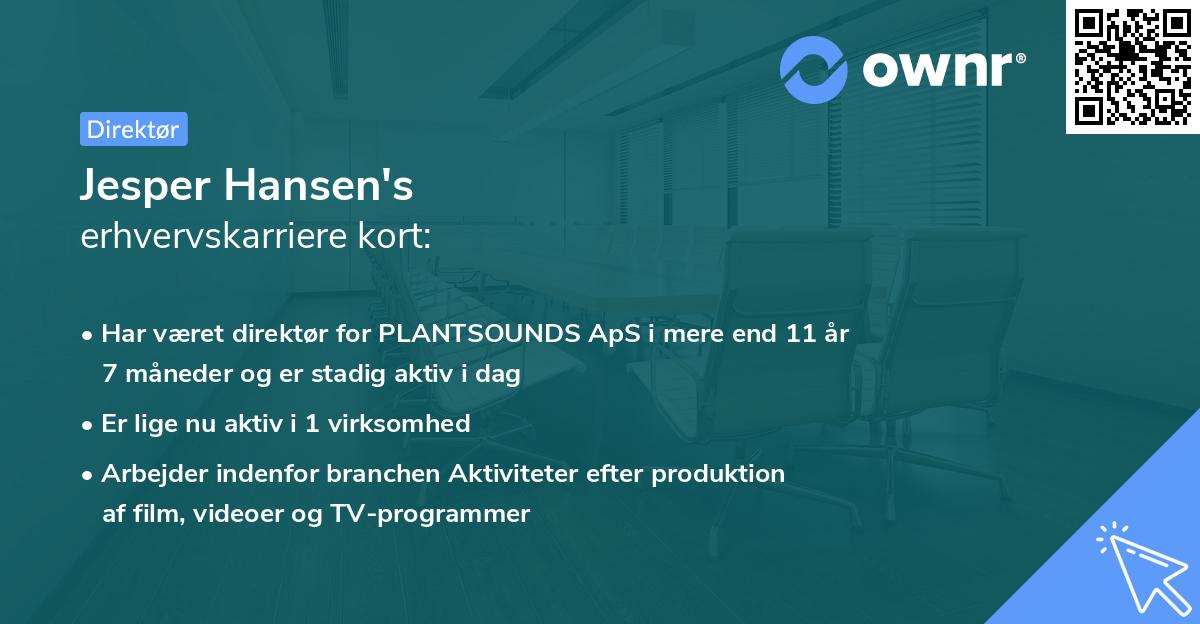 ownr®

Direktør

Jesper Hansen's
erhvervskarriere kort:

• Har været direktør for PLANTSOUNDS ApS i mere end 11 år 7 måneder og er stadig aktiv i dag

• Er lige nu aktiv i 1 virksomhed

• Arbejder indenfor branchen Aktiviteter efter produktion af film, videoer og TV-programmer